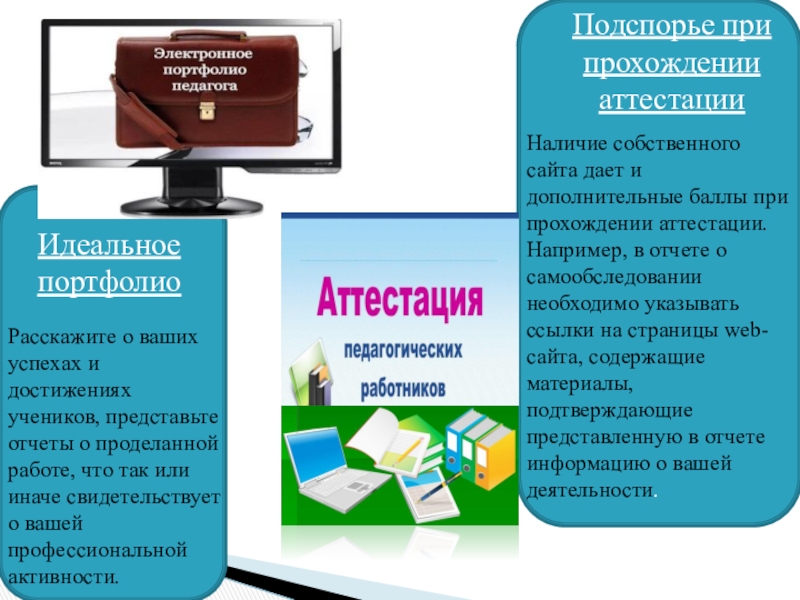 Электронное портфолио педагога

Идеальное портфолио

Расскажите о ваших успехах и достижениях учеников, представьте отчеты о проделанной работе, что так или иначе свидетельствует о вашей профессиональной активности.

Аттестация педагогических работников

Подспорье при прохождении аттестации

Наличие собственного сайта дает и дополнительные баллы при прохождении аттестации. Например, в отчете о самообследовании необходимо указывать ссылки на страницы web-сайта, содержащие материалы, подтверждающие представленную в отчете информацию о вашей деятельности.